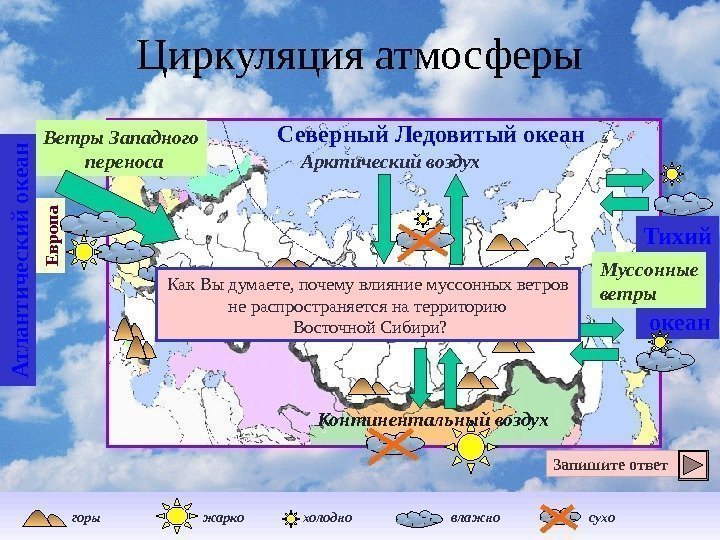 Циркуляция атмосферы

Атлантический океан

Ветры Западного переноса

Европа

Северный Ледовитый океан

Арктический воздух

Тихий океан

Муссонные ветры

Как Вы думаете, почему влияние муссонных ветров не распространяется на территорию Восточной Сибири?

Континентальный воздух

Запишите ответ

горы жарко холодно влажно сухо